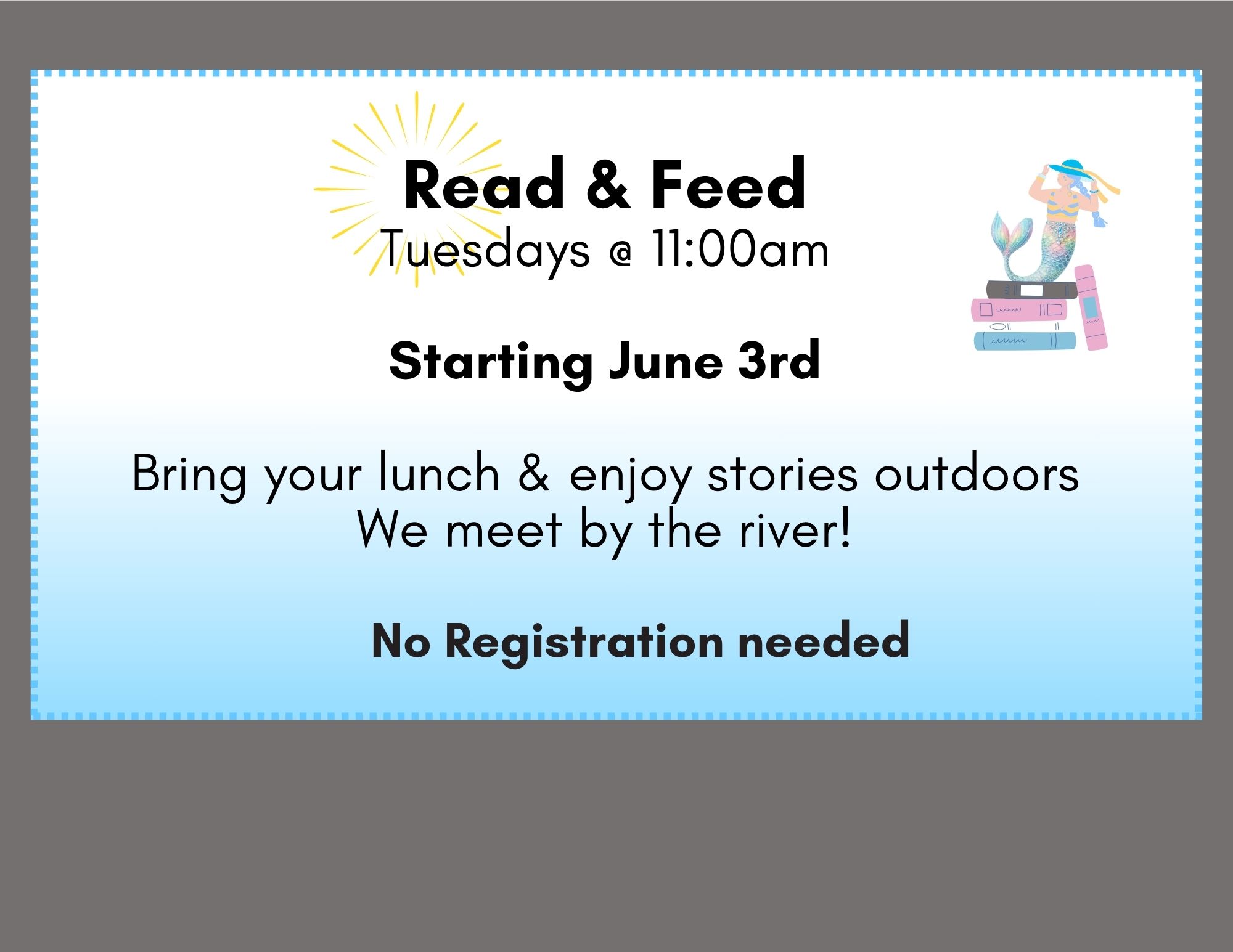 Read & Feed
Tuesdays @ 11:00am

Starting June 3rd

Bring your lunch & enjoy stories outdoors
We meet by the river!

No Registration needed